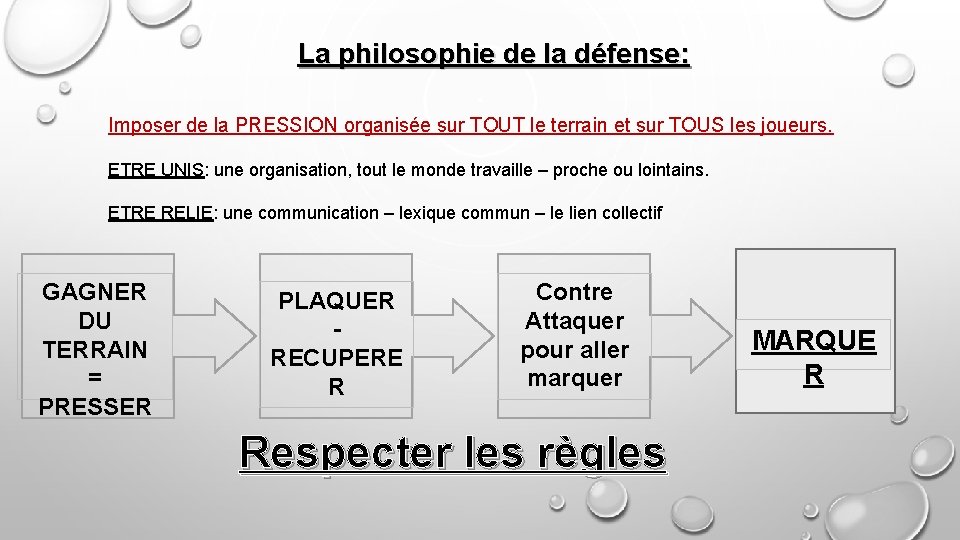 La philosophie de la défense:

Imposer de la PRESSION organisée sur TOUT le terrain et sur TOUS les joueurs.

ETRE UNIS: une organisation, tout le monde travaille – proche ou lointains.

ETRE RELIE: une communication – lexique commun – le lien collectif

GAGNER DU TERRAIN = PRESSER

PLAQUER - RECUPERE R

Contre Attaquer pour aller marquer

MARQUE R

Respecter les règles